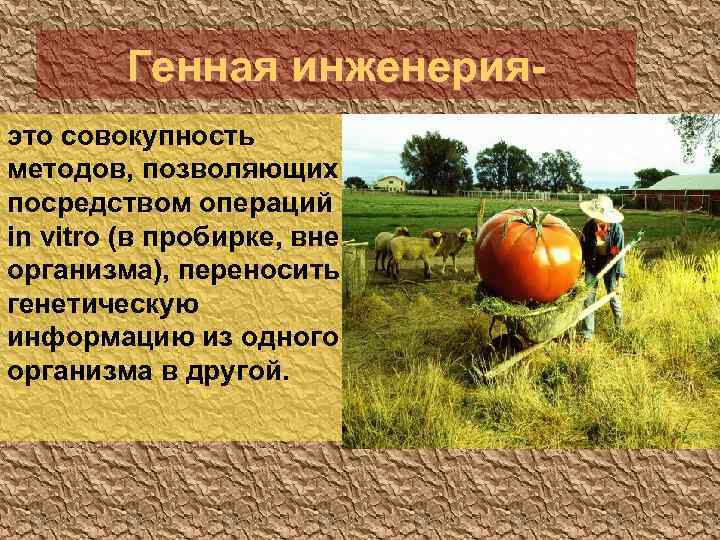 Генная инженерия-

это совокупность методов, позволяющих посредством операций in vitro (в пробирке, вне организма), переносить генетическую информацию из одного организма в другой.